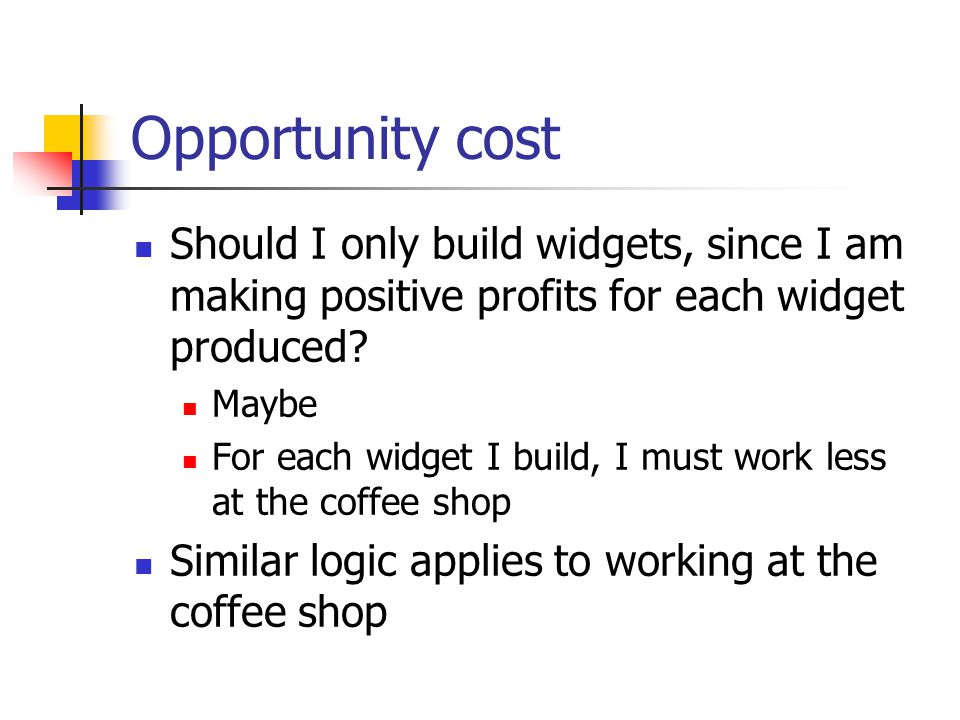 Opportunity cost

- Should I only build widgets, since I am making positive profits for each widget produced?
  - Maybe
  - For each widget I build, I must work less at the coffee shop
- Similar logic applies to working at the coffee shop